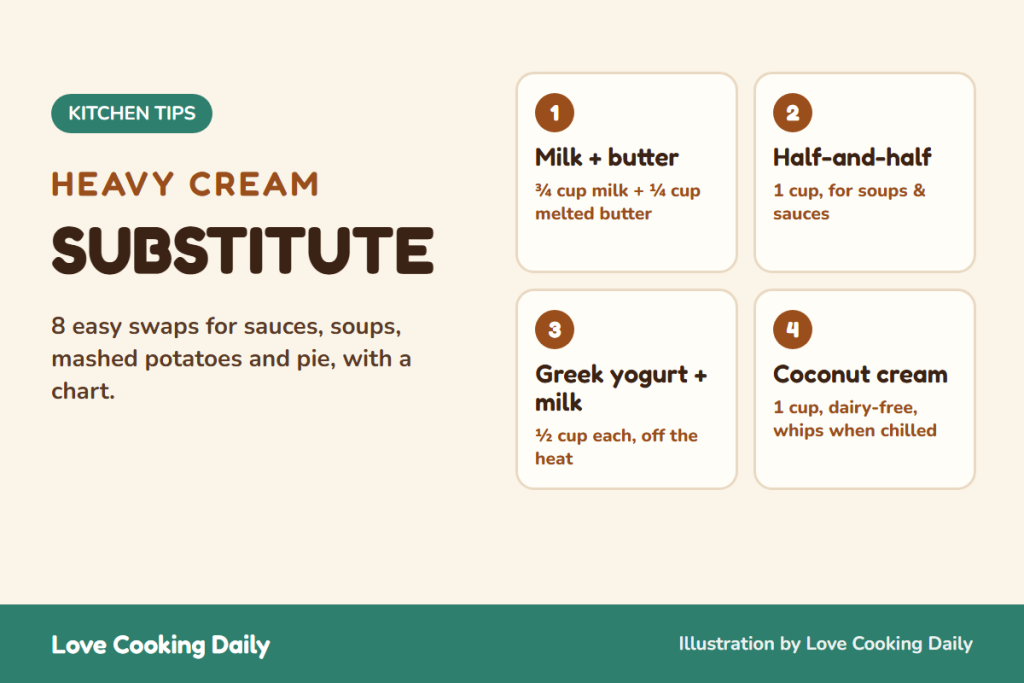 KITCHEN TIPS

HEAVY CREAM

SUBSTITUTE

8 easy swaps for sauces, soups, mashed potatoes and pie, with a chart.

1

Milk + butter

¾ cup milk + ¼ cup melted butter

2

Half-and-half

1 cup, for soups & sauces

3

Greek yogurt + milk

½ cup each, off the heat

4

Coconut cream

1 cup, dairy-free, whips when chilled

Love Cooking Daily

Illustration by Love Cooking Daily